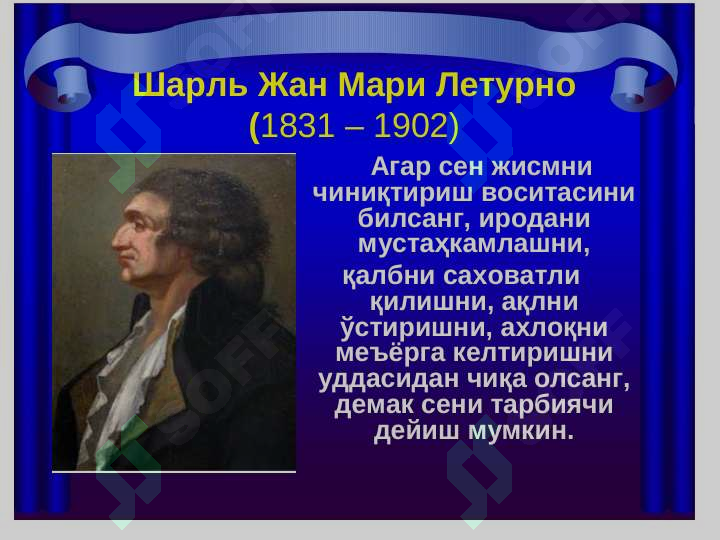 Шарль Жан Мари Летурно
(1831 – 1902)

Агар сен жисмни чиниқтириш воситасини билсанг, иродани мустаҳкамлашни,

қалбни саховатли қилишни, ақлни ўстиришни, ахлоқни меъёрга келтиришни уддасидан чиқа олсанг, демак сени тарбиячи дейиш мумкин.

SOFF